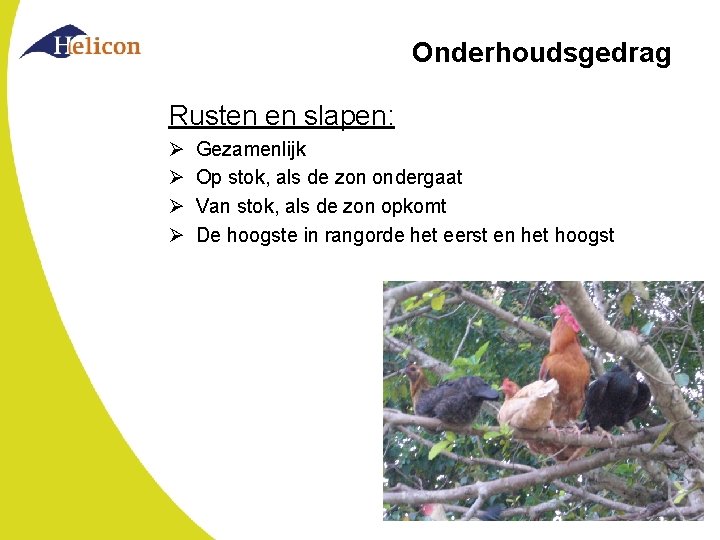 Helicon

Onderhoudsgedrag

Rusten en slapen:

➢ Gezamenlijk
➢ Op stok, als de zon ondergaat
➢ Van stok, als de zon opkomt
➢ De hoogste in rangorde het eerst en het hoogst